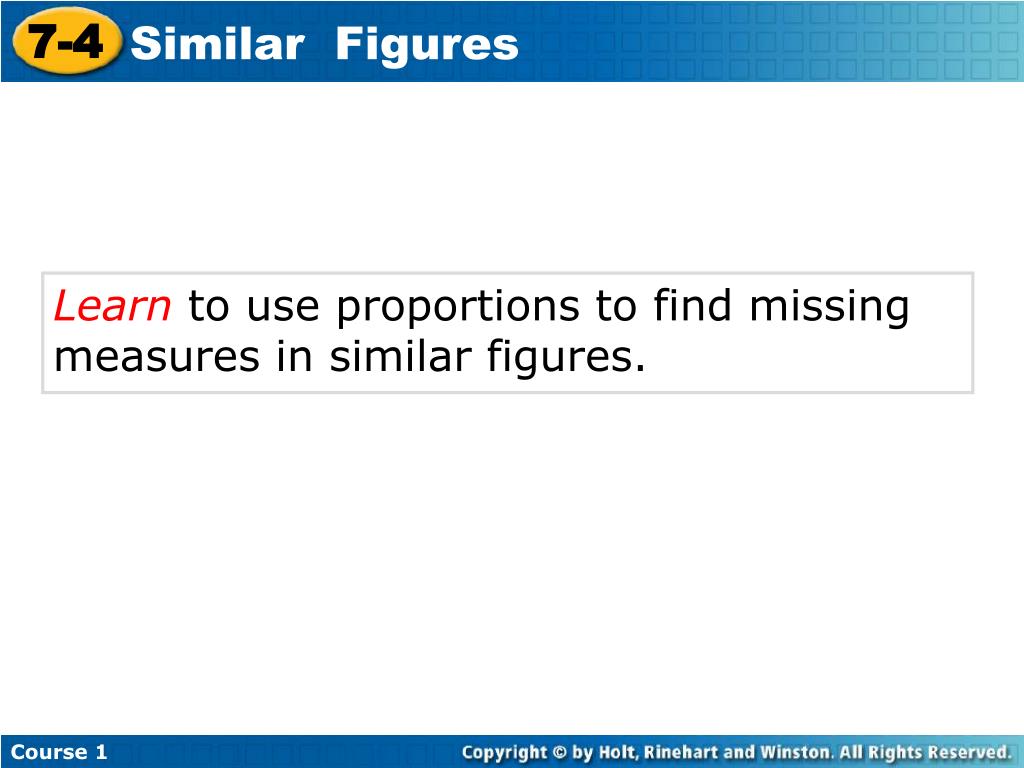 7-4 Similar Figures

Learn to use proportions to find missing measures in similar figures.

Course 1

Copyright © by Holt, Rinehart and Winston. All Rights Reserved.